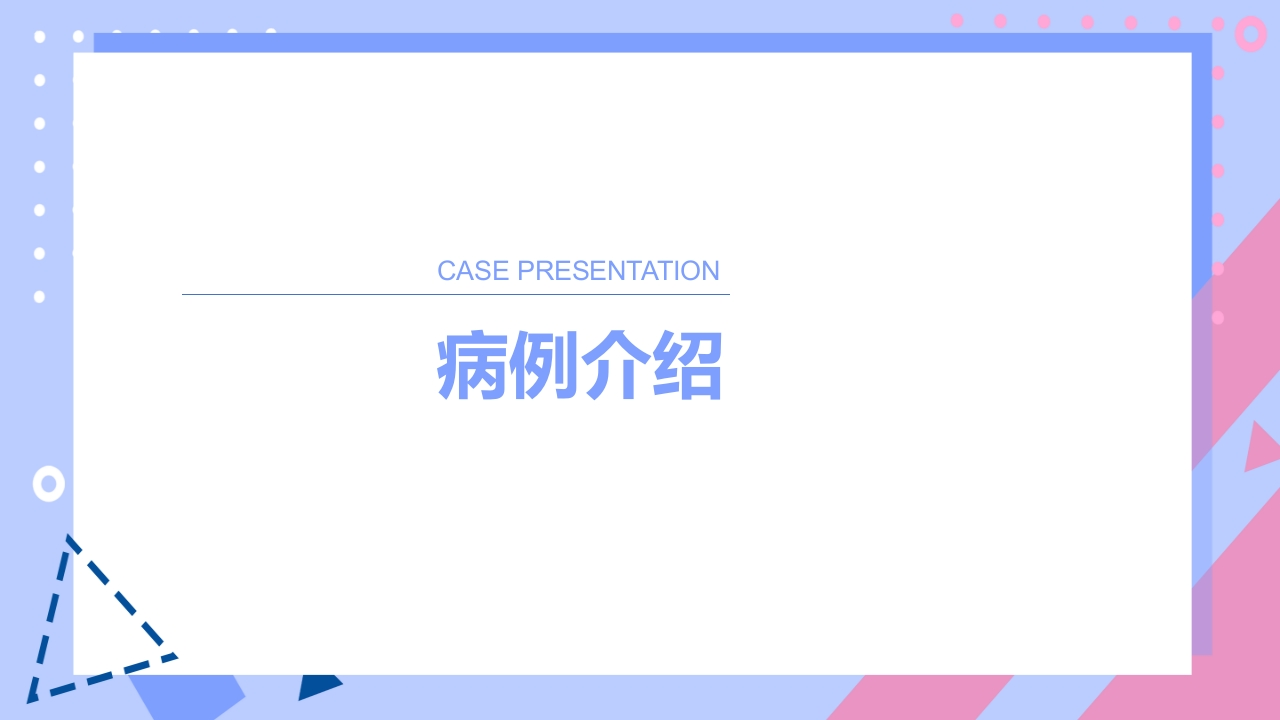 CASE PRESENTATION

病例介绍